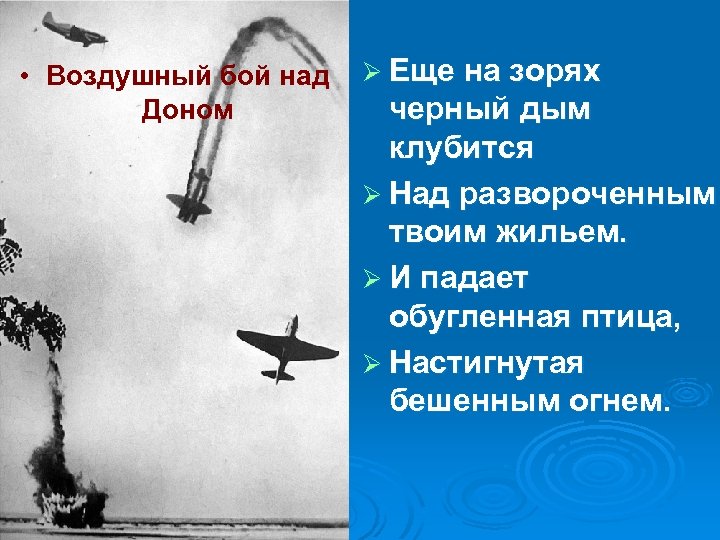 • Воздушный бой над Доном

➢ Еще на зорях черный дым клубится

➢ Над развороченным твоим жильем.

➢ И падает обугленная птица,

➢ Настигнутая бешенным огнем.